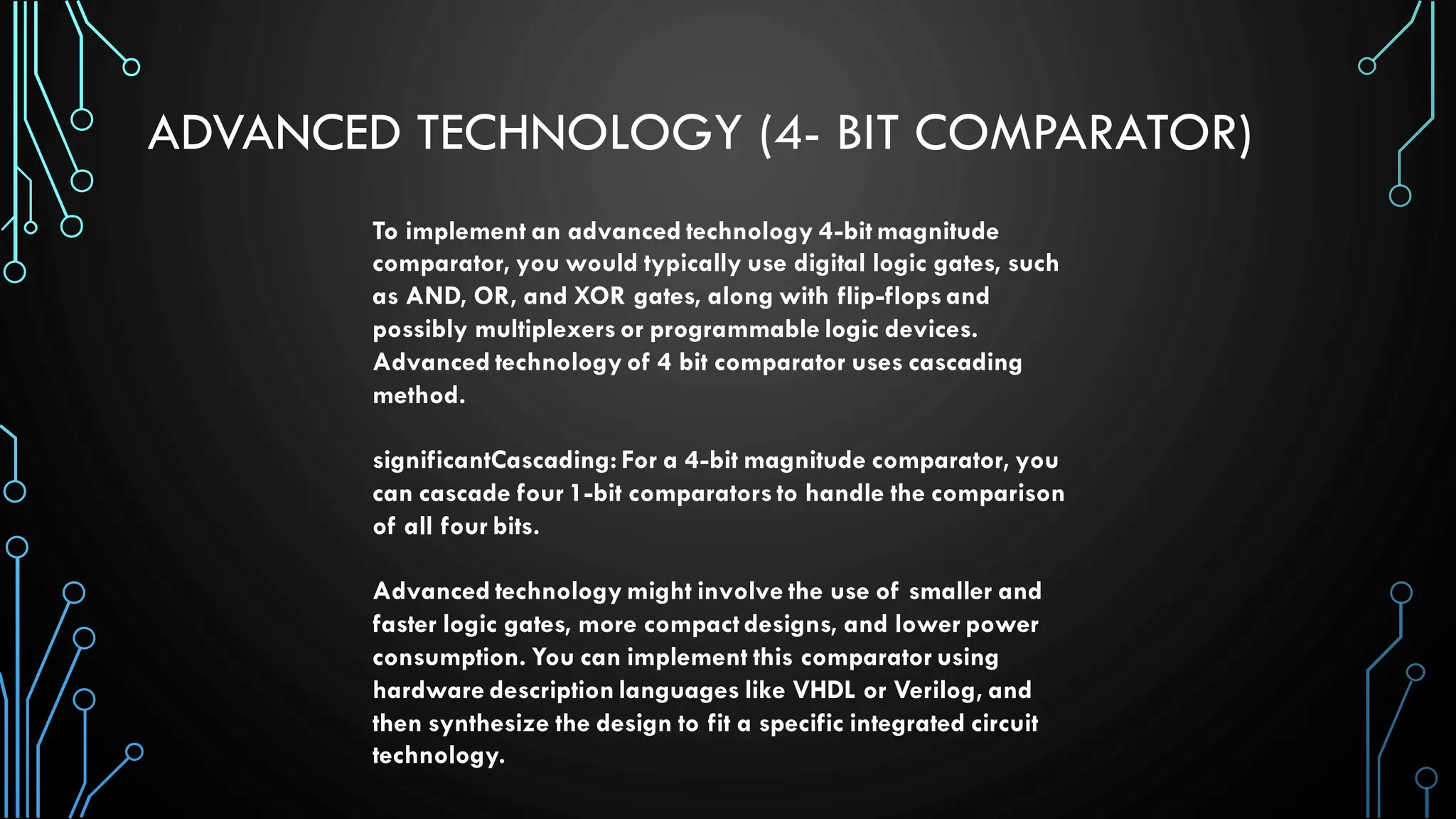 ADVANCED TECHNOLOGY (4- BIT COMPARATOR)

To implement an advanced technology 4-bit magnitude comparator, you would typically use digital logic gates, such as AND, OR, and XOR gates, along with flip-flops and possibly multiplexers or programmable logic devices. Advanced technology of 4 bit comparator uses cascading method.

significantCascading: For a 4-bit magnitude comparator, you can cascade four 1-bit comparators to handle the comparison of all four bits.

Advanced technology might involve the use of smaller and faster logic gates, more compact designs, and lower power consumption. You can implement this comparator using hardware description languages like VHDL or Verilog, and then synthesize the design to fit a specific integrated circuit technology.